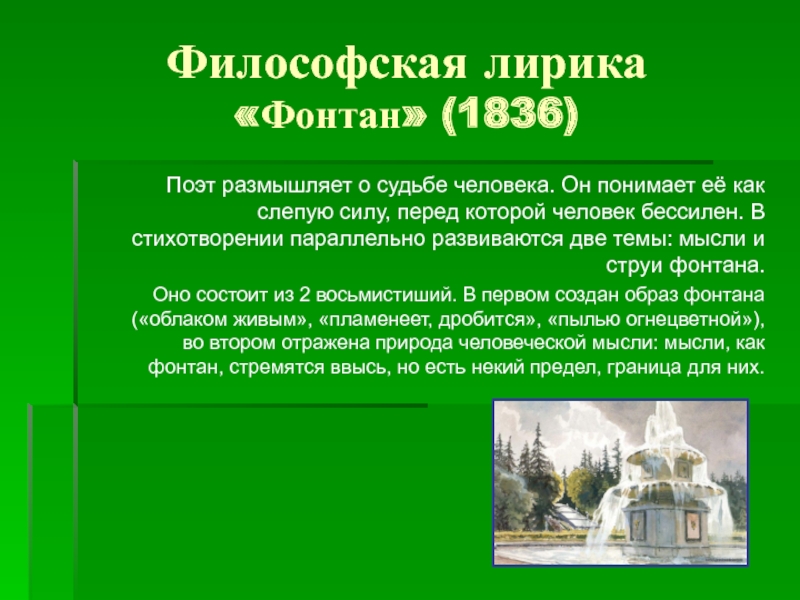 Философская лирика
«Фонтан» (1836)

Поэт размышляет о судьбе человека. Он понимает её как слепую силу, перед которой человек бессилен. В стихотворении параллельно развиваются две темы: мысли и струи фонтана.

Оно состоит из 2 восьмистиший. В первом создан образ фонтана («облаком живым», «пламенеет, дробится», «пылью огнецветной»), во втором отражена природа человеческой мысли: мысли, как фонтан, стремятся ввысь, но есть некий предел, граница для них.